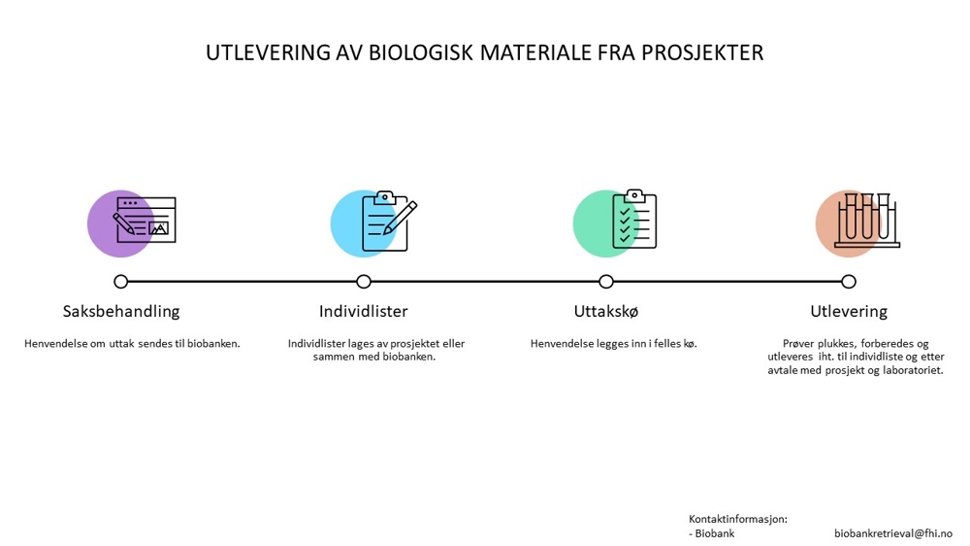 UTLEVERING AV BIOLOGISK MATERIALE FRA PROSJEKTER

Saksbehandling

Henvendelse om uttak sendes til biobanken.

Individlister

Individlister lages av prosjektet eller sammen med biobanken.

Uttakskø

Henvendelse legges inn i felles kø.

Utlevering

Prøver plukkes, forberedes og utleveres iht. til individliste og etter avtale med prosjekt og laboratoriet.

Kontaktinformasjon:
- Biobank biobankretrieval@fhi.no